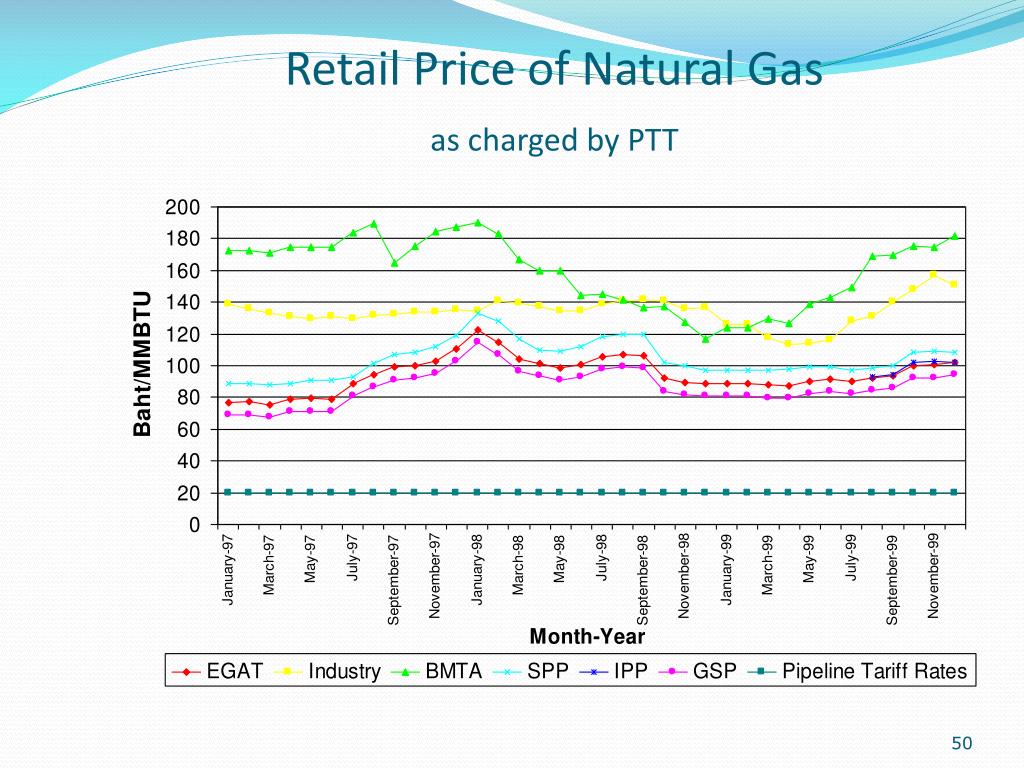 Retail Price of Natural Gas

as charged by PTT

Baht/MMBTU

200
180
160
140
120
100
80
60
40
20
0

January-97
March-97
May-97
July-97
September-97
November-97
January-98
March-98
May-98
July-98
September-98
November-98
January-99
March-99
May-99
July-99
September-99
November-99

Month-Year

EGAT Industry BMTA SPP IPP GSP Pipeline Tariff Rates

50